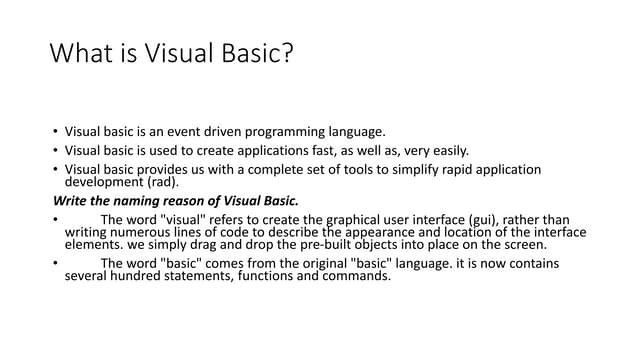 What is Visual Basic?

• Visual basic is an event driven programming language.
• Visual basic is used to create applications fast, as well as, very easily.
• Visual basic provides us with a complete set of tools to simplify rapid application development (rad).

Write the naming reason of Visual Basic.

• The word "visual" refers to create the graphical user interface (gui), rather than writing numerous lines of code to describe the appearance and location of the interface elements. we simply drag and drop the pre-built objects into place on the screen.
• The word "basic" comes from the original "basic" language. it is now contains several hundred statements, functions and commands.